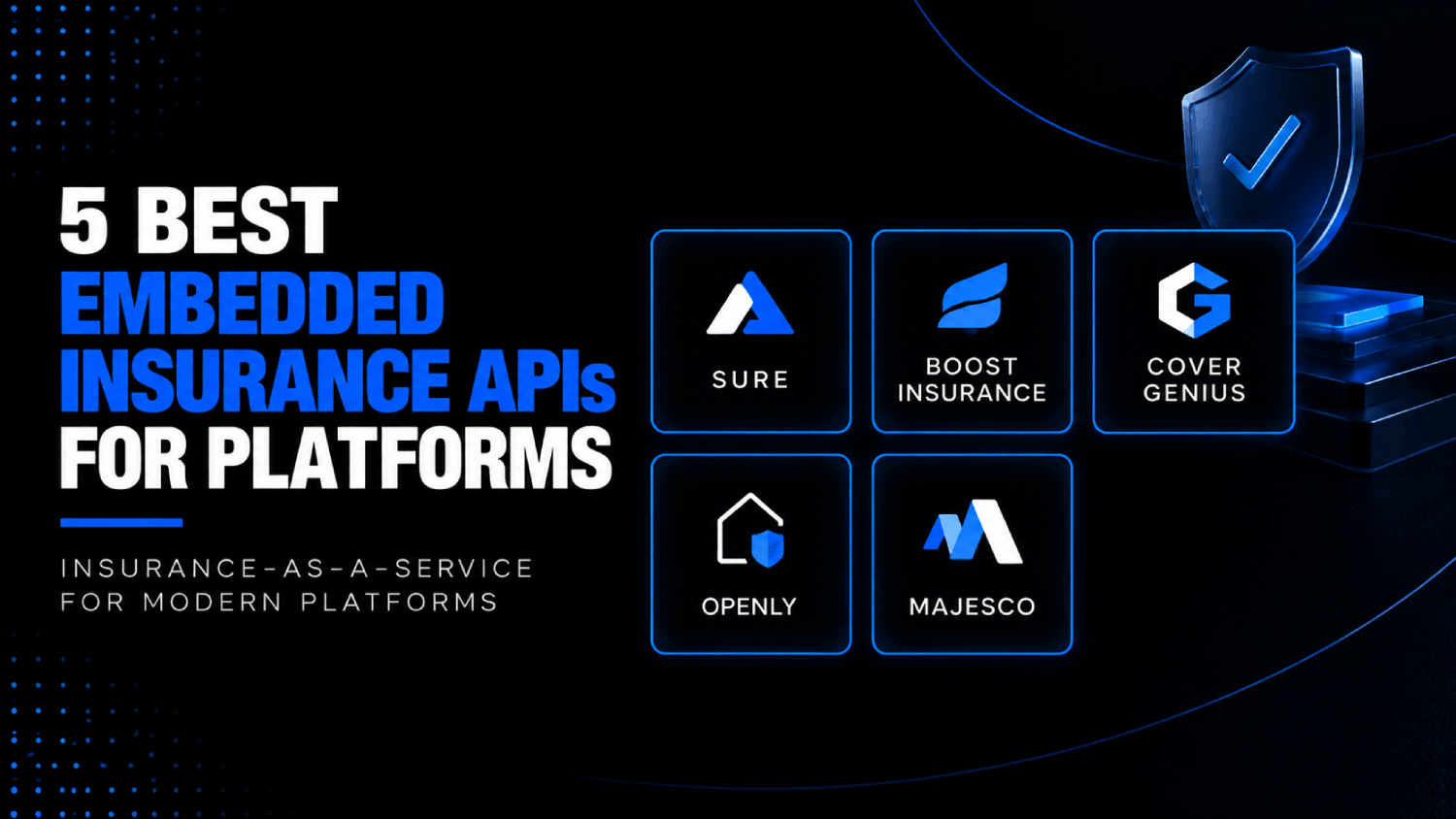 5 BEST
EMBEDDED INSURANCE APIs
FOR PLATFORMS

INSURANCE-AS-A-SERVICE
FOR MODERN PLATFORMS

SURE

BOOST INSURANCE

COVER GENIUS

OPENLY

MAJESCO